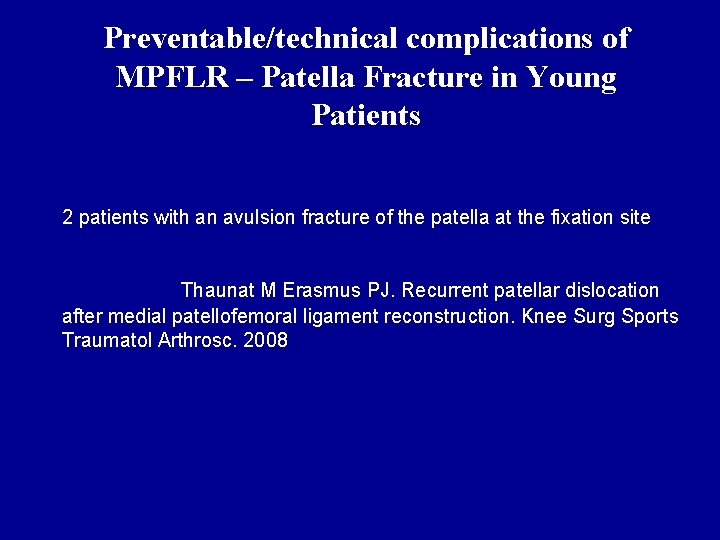 Preventable/technical complications of MPFLR – Patella Fracture in Young Patients

2 patients with an avulsion fracture of the patella at the fixation site

Thaunat M Erasmus PJ. Recurrent patellar dislocation after medial patellofemoral ligament reconstruction. Knee Surg Sports Traumatol Arthrosc. 2008